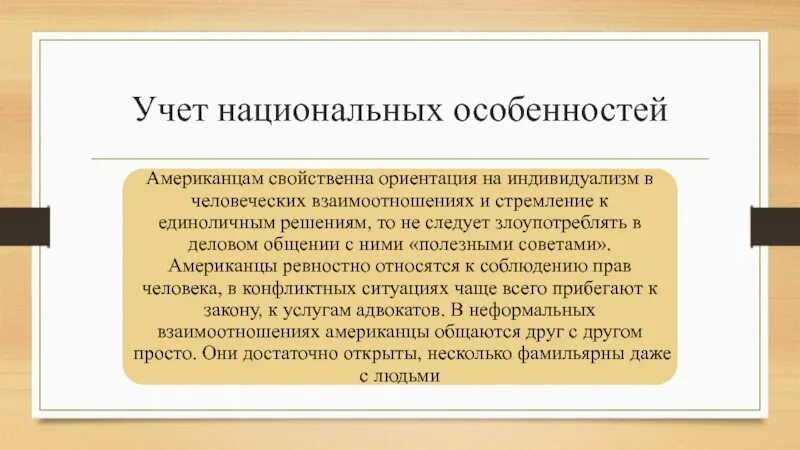 Учет национальных особенностей

Американцам свойственна ориентация на индивидуализм в человеческих взаимоотношениях и стремление к единоличным решениям, то не следует злоупотреблять в деловом общении с ними «полезными советами». Американцы ревностно относятся к соблюдению прав человека, в конфликтных ситуациях чаще всего прибегают к закону, к услугам адвокатов. В неформальных взаимоотношениях американцы общаются друг с другом просто. Они достаточно открыты, несколько фамильярны даже с людьми